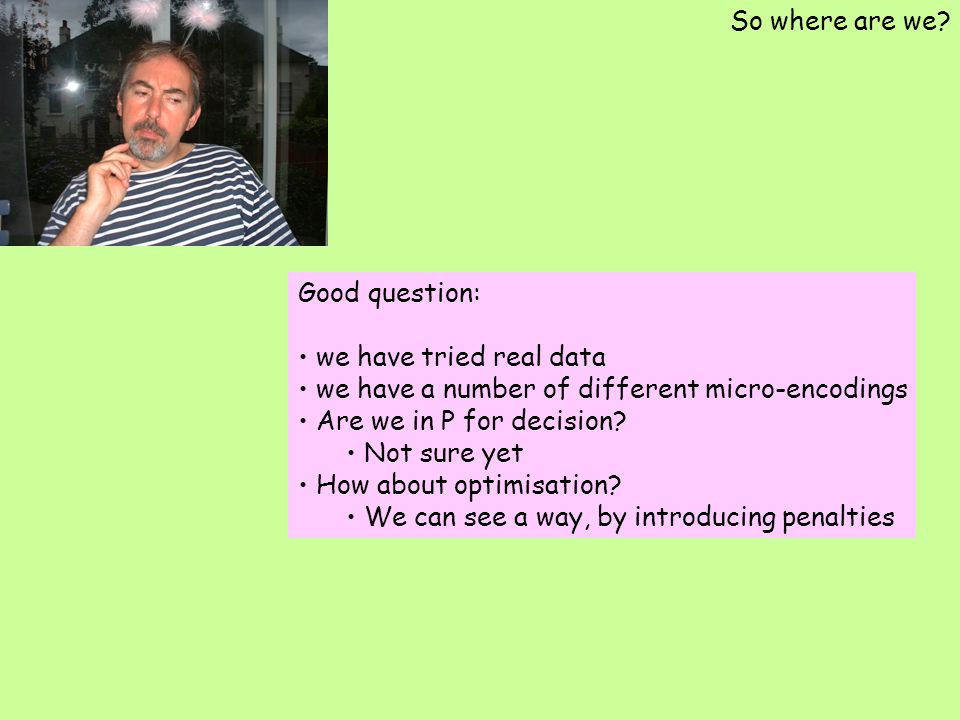 So where are we?

Good question:

• we have tried real data
• we have a number of different micro-encodings
• Are we in P for decision?
 • Not sure yet
• How about optimisation?
 • We can see a way, by introducing penalties